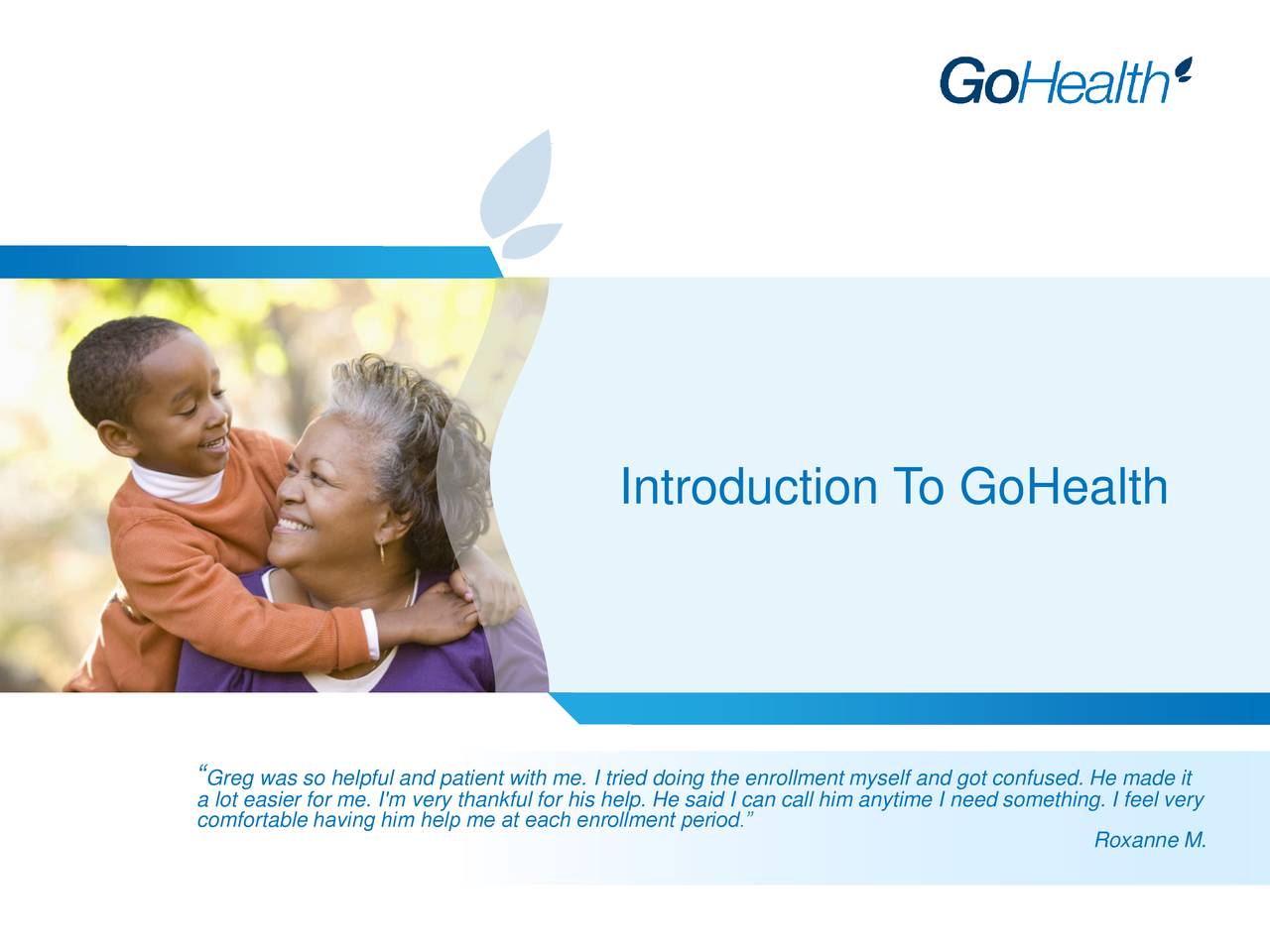 GoHealth

Introduction To GoHealth

“Greg was so helpful and patient with me. I tried doing the enrollment myself and got confused. He made it a lot easier for me. I'm very thankful for his help. He said I can call him anytime I need something. I feel very comfortable having him help me at each enrollment period.”

Roxanne M.